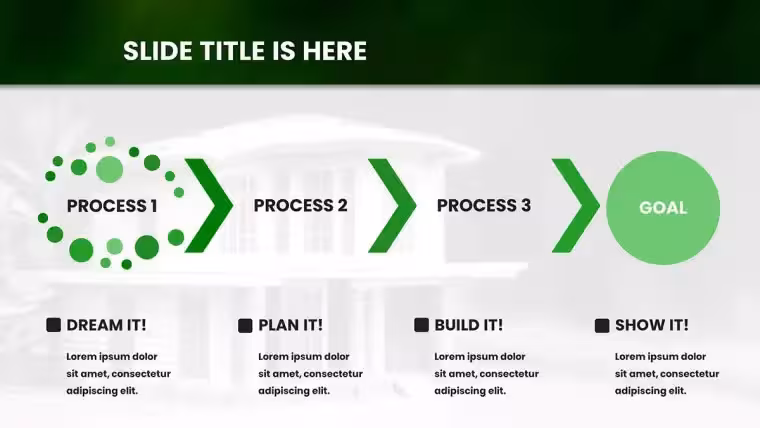 SLIDE TITLE IS HERE

PROCESS 1

PROCESS 2

PROCESS 3

GOAL

DREAM IT!

Lorem ipsum dolor sit amet, consectetur adipiscing elit.

PLAN IT!

Lorem ipsum dolor sit amet, consectetur adipiscing elit.

BUILD IT!

Lorem ipsum dolor sit amet, consectetur adipiscing elit.

SHOW IT!

Lorem ipsum dolor sit amet, consectetur adipiscing elit.